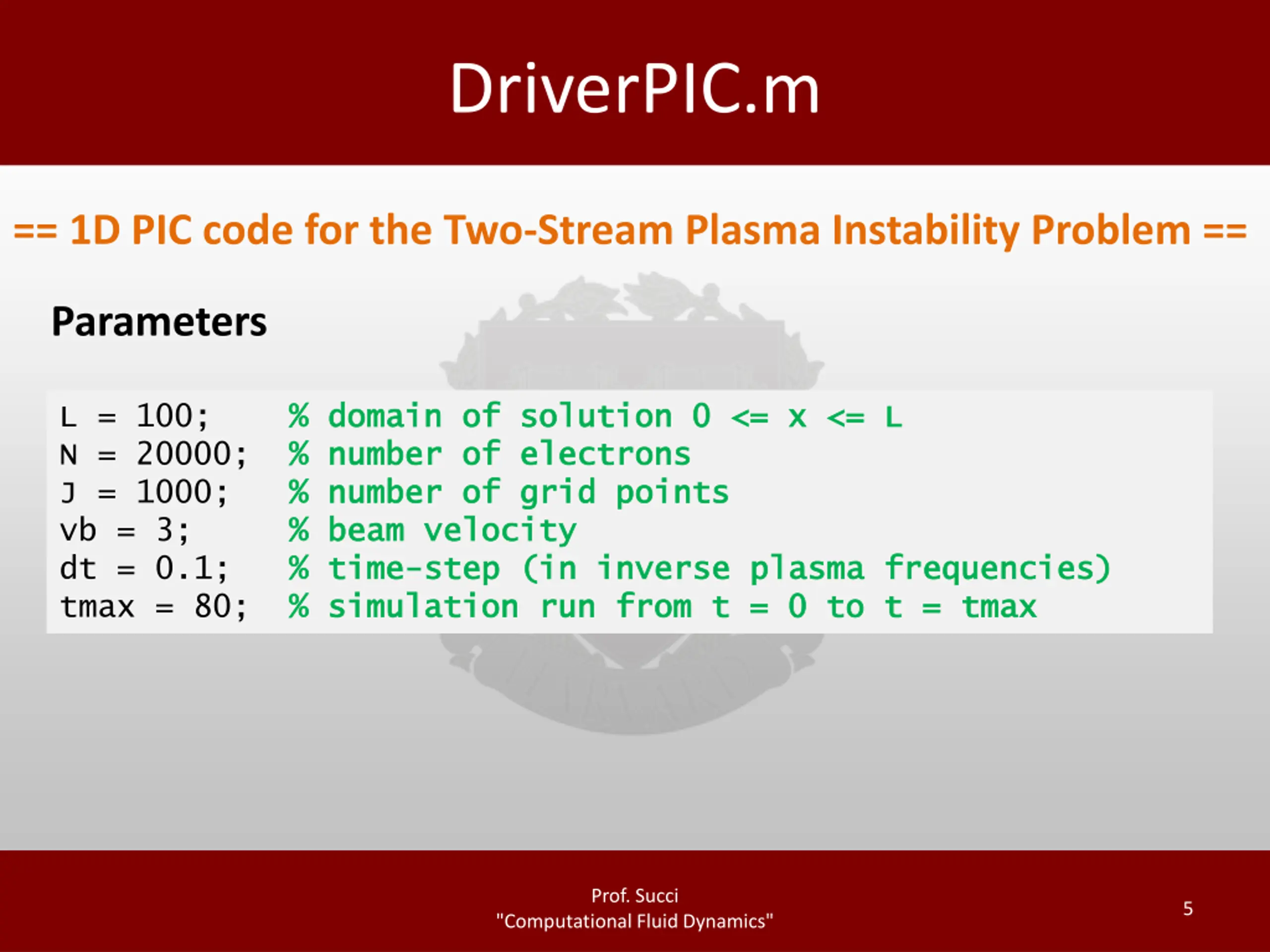 DriverPIC.m

== 1D PIC code for the Two-Stream Plasma Instability Problem ==

Parameters

L = 100;      % domain of solution 0 <= x <= L
N = 20000;    % number of electrons
J = 1000;     % number of grid points
vb = 3;       % beam velocity
dt = 0.1;     % time-step (in inverse plasma frequencies)
tmax = 80;    % simulation run from t = 0 to t = tmax

Prof. Succi
"Computational Fluid Dynamics"

5